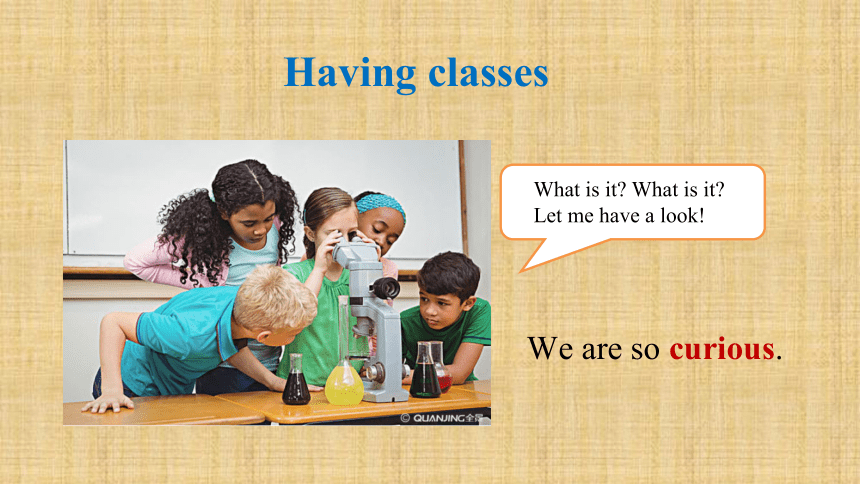 Having classes

© QUANJING全景

What is it? What is it? Let me have a look!

We are so curious.